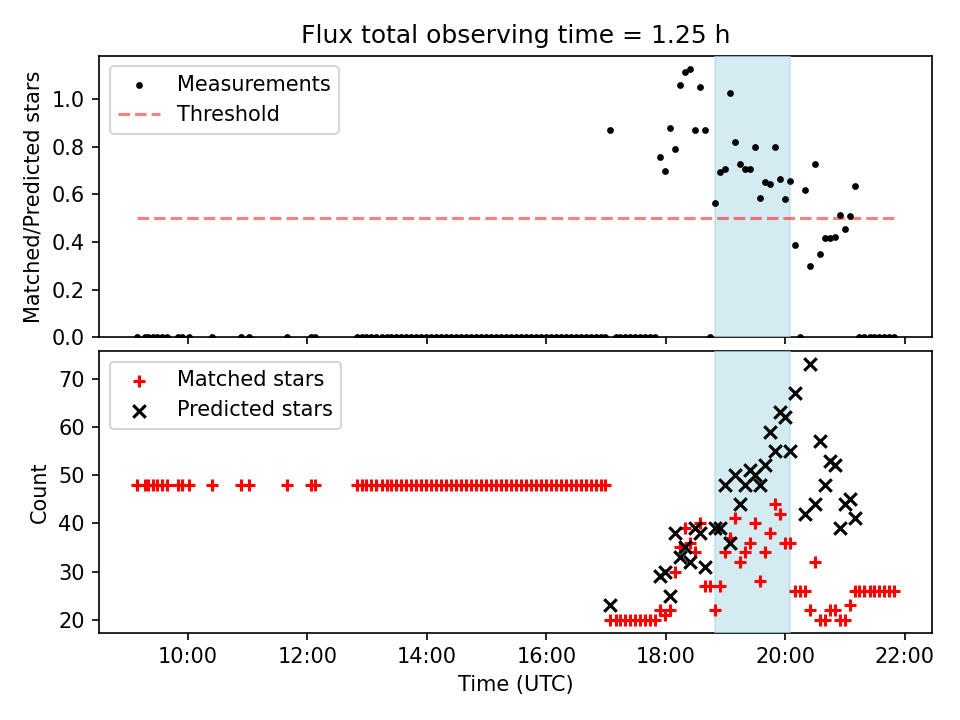 Flux total observing time = 1.25 h

Measurements
Threshold

Matched/Predicted stars

1.0
0.8
0.6
0.4
0.2
0.0

Matched stars
Predicted stars

Count

70
60
50
40
30
20

10:00
12:00
14:00
16:00
18:00
20:00
22:00

Time (UTC)